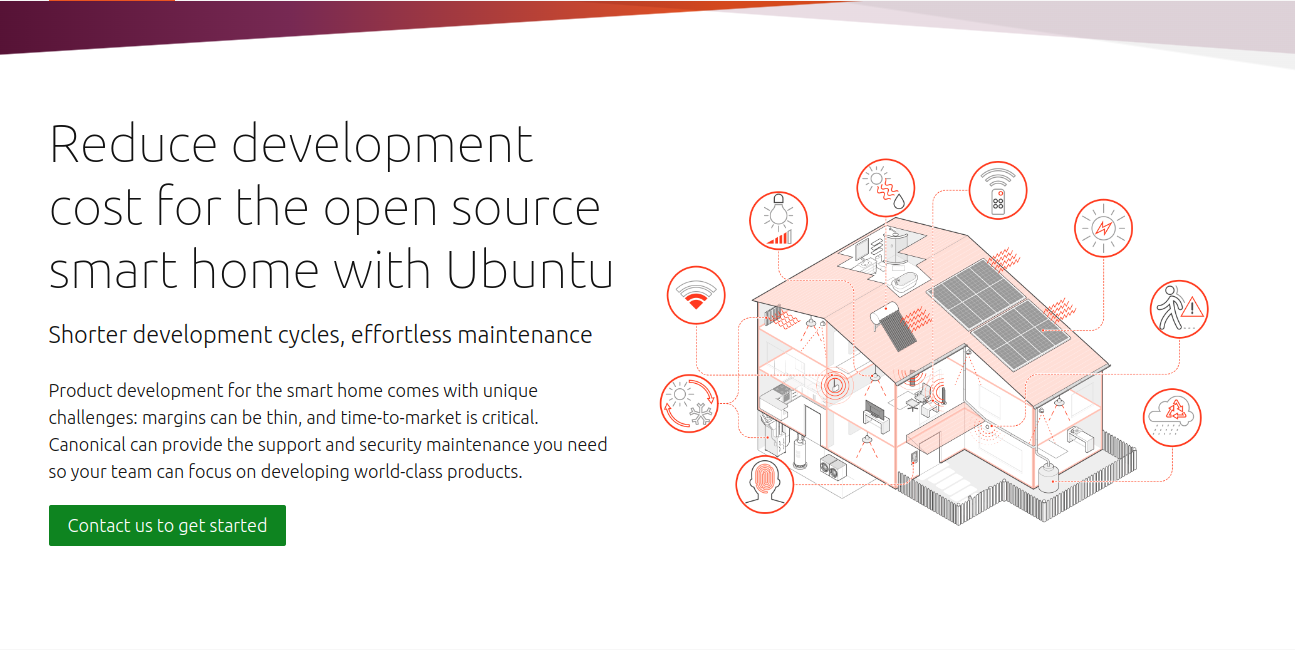 Reduce development cost for the open source smart home with Ubuntu

Shorter development cycles, effortless maintenance

Product development for the smart home comes with unique challenges: margins can be thin, and time-to-market is critical. Canonical can provide the support and security maintenance you need so your team can focus on developing world-class products.

Contact us to get started